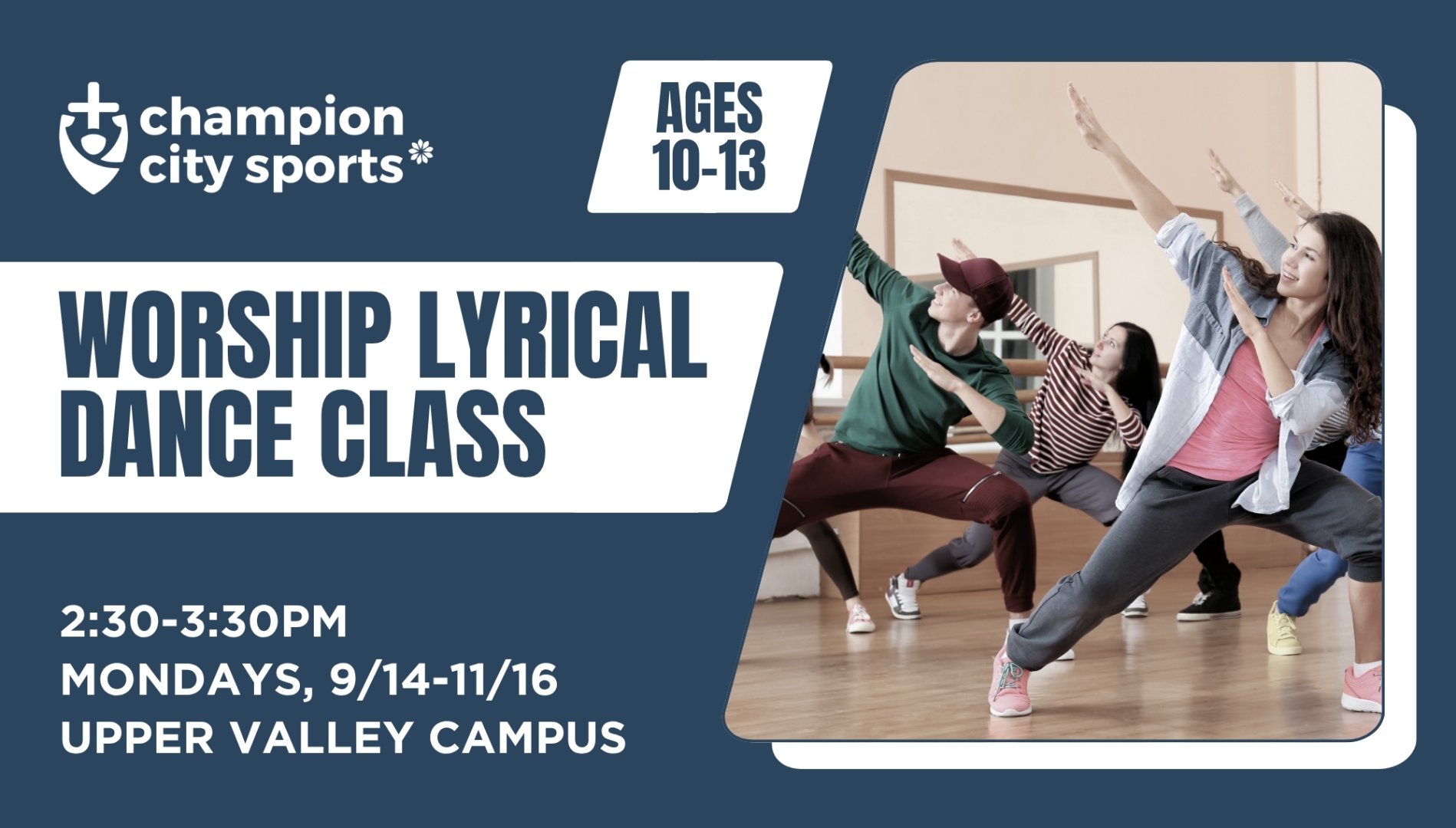 champion city sports

AGES 10-13

WORSHIP LYRICAL DANCE CLASS

2:30-3:30PM
MONDAYS, 9/14-11/16
UPPER VALLEY CAMPUS